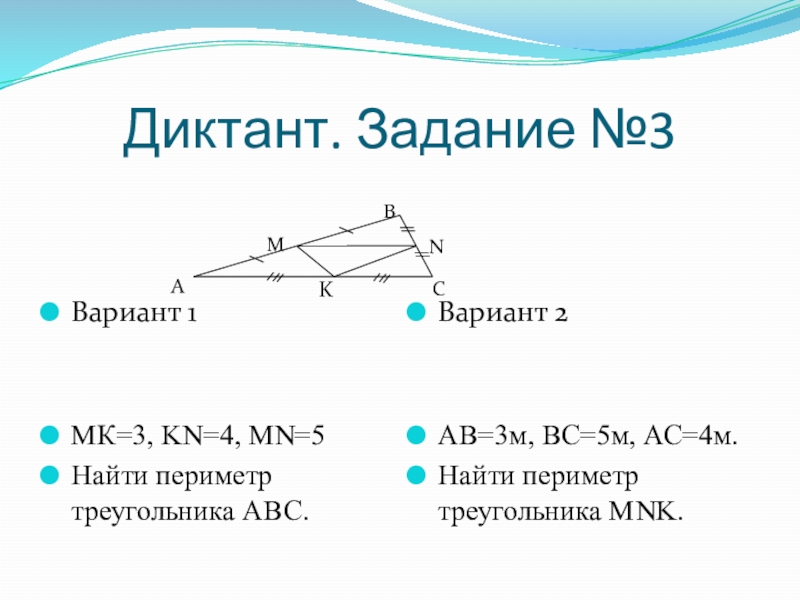 Диктант. Задание №3

B
M
N
A
K
C

Вариант 1

МК=3, KN=4, MN=5

Найти периметр треугольника АВС.

Вариант 2

АВ=3м, ВС=5м, АС=4м.

Найти периметр треугольника MNK.